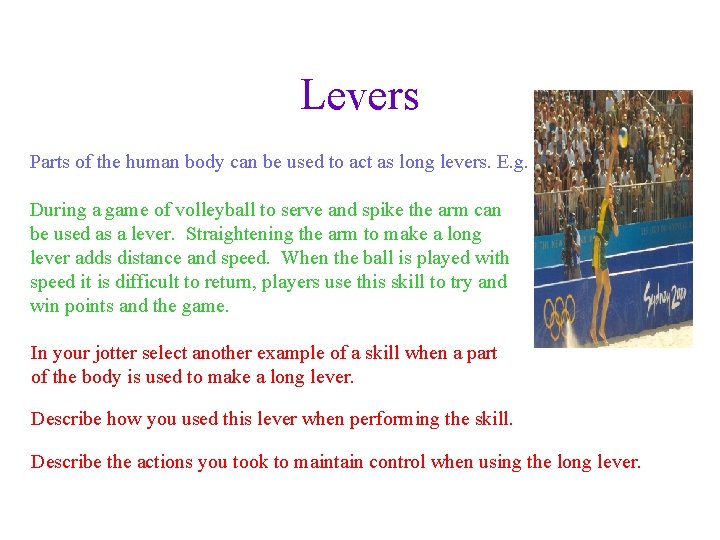 Levers

Parts of the human body can be used to act as long levers. E.g.

During a game of volleyball to serve and spike the arm can be used as a lever. Straightening the arm to make a long lever adds distance and speed. When the ball is played with speed it is difficult to return, players use this skill to try and win points and the game.

In your jotter select another example of a skill when a part of the body is used to make a long lever.

Describe how you used this lever when performing the skill.

Describe the actions you took to maintain control when using the long lever.

Sydney 2000